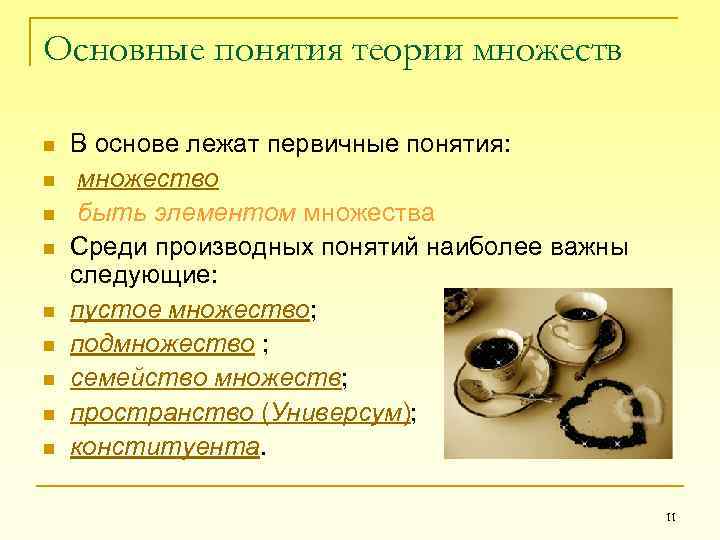 Основные понятия теории множеств

- В основе лежат первичные понятия:
- множество
- быть элементом множества
- Среди производных понятий наиболее важны следующие:
- пустое множество;
- подмножество ;
- семейство множеств;
- пространство (Универсум);
- конституента.

11